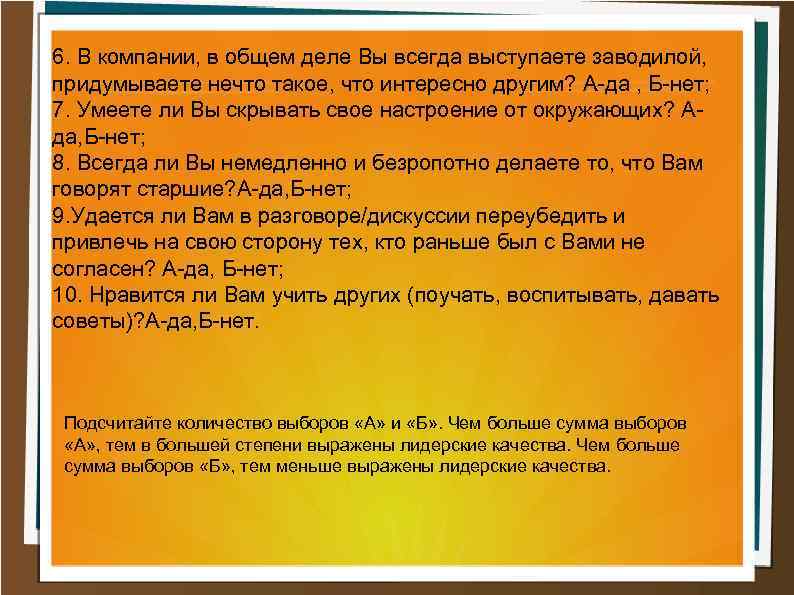 6. В компании, в общем деле Вы всегда выступаете заводилой, придумываете нечто такое, что интересно другим? А-да , Б-нет;
7. Умеете ли Вы скрывать свое настроение от окружающих? А-да,Б-нет;
8. Всегда ли Вы немедленно и безропотно делаете то, что Вам говорят старшие?А-да,Б-нет;
9.Удается ли Вам в разговоре/дискуссии переубедить и привлечь на свою сторону тех, кто раньше был с Вами не согласен? А-да, Б-нет;
10. Нравится ли Вам учить других (поучать, воспитывать, давать советы)?А-да,Б-нет.

Подсчитайте количество выборов «А» и «Б». Чем больше сумма выборов «А», тем в большей степени выражены лидерские качества. Чем больше сумма выборов «Б», тем меньше выражены лидерские качества.